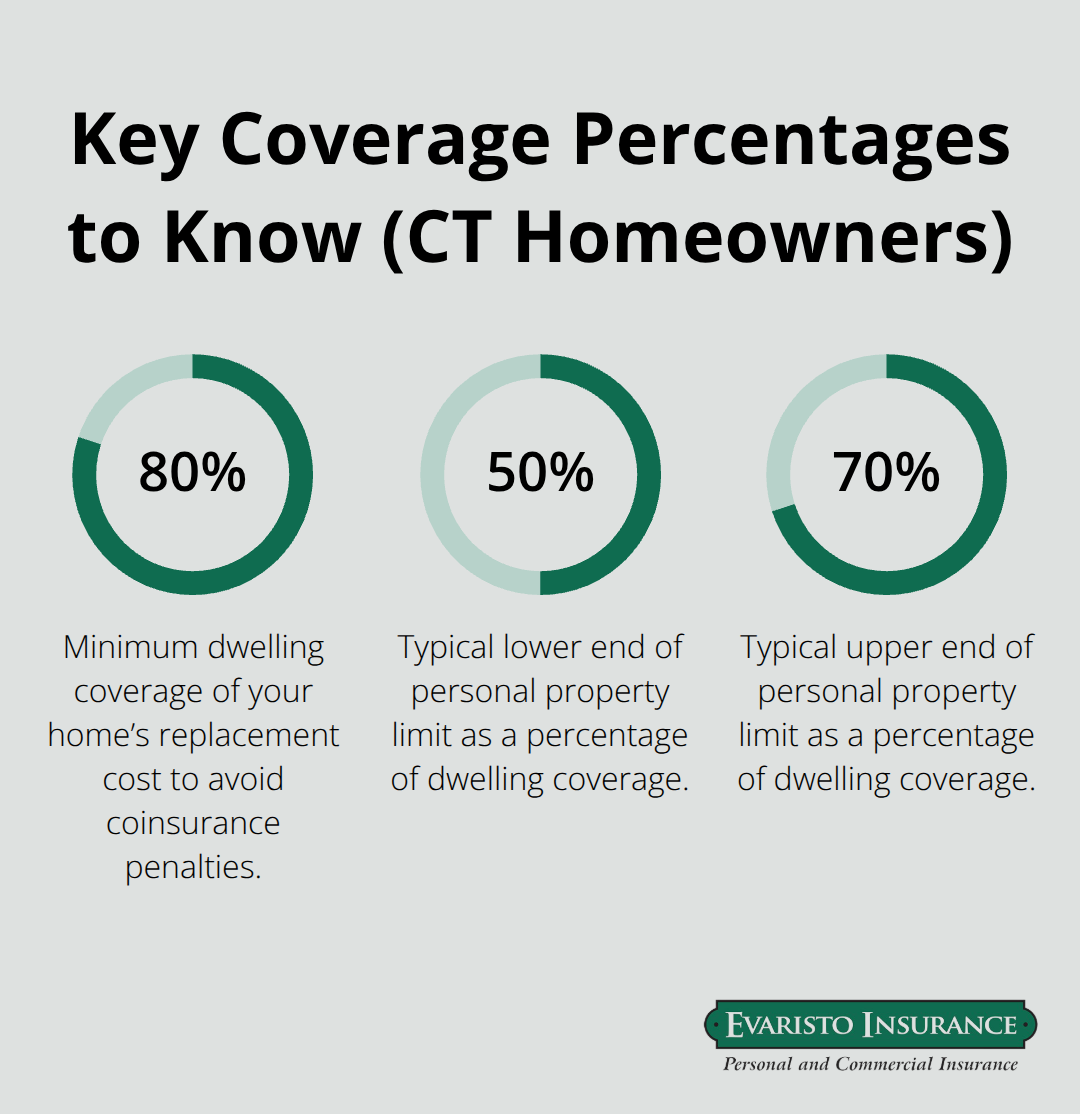 Key Coverage Percentages to Know (CT Homeowners)

80%

Minimum dwelling coverage of your home’s replacement cost to avoid coinsurance penalties.

50%

Typical lower end of personal property limit as a percentage of dwelling coverage.

70%

Typical upper end of personal property limit as a percentage of dwelling coverage.

EVARISTO INSURANCE
Personal and Commercial Insurance